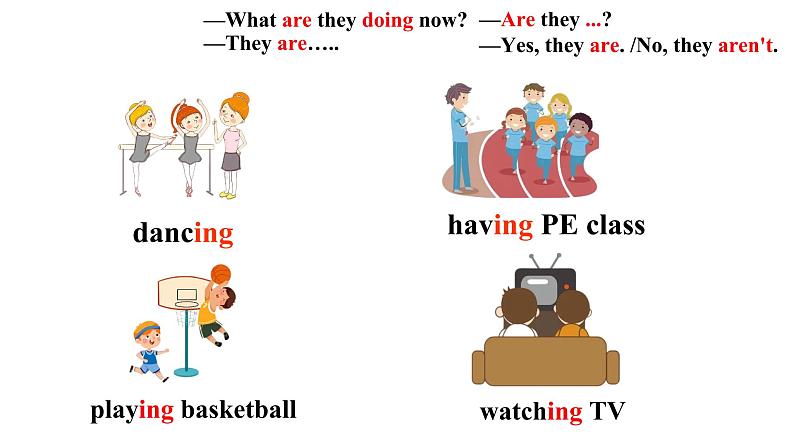 —What are they doing now?
—They are…..

—Are they ...?
—Yes, they are. /No, they aren't.

dancing

having PE class

playing basketball

watching TV